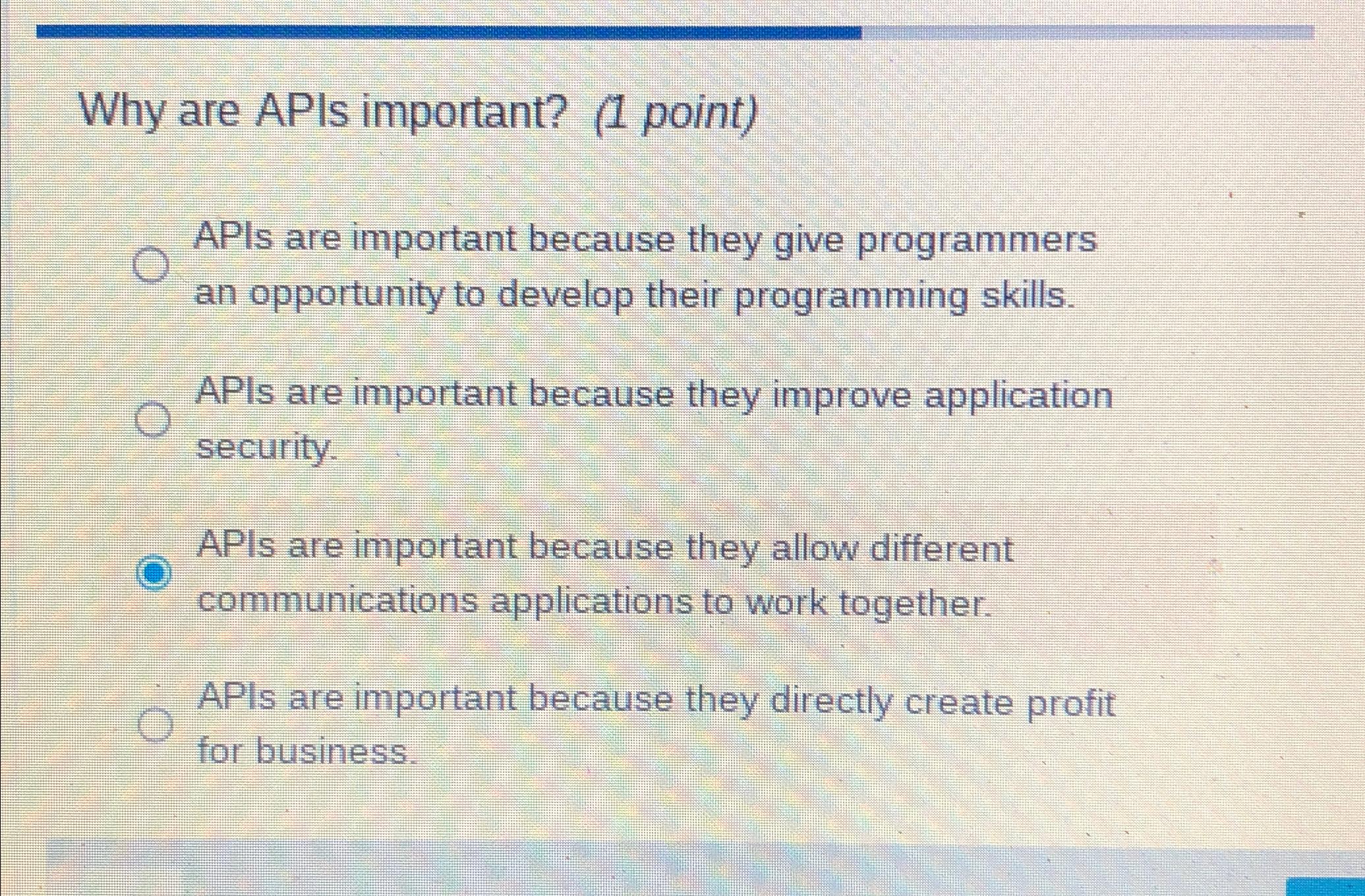 Why are APIs important? (1 point)

APIs are important because they give programmers an opportunity to develop their programming skills.

APIs are important because they improve application security.

APIs are important because they allow different communications applications to work together.

APIs are important because they directly create profit for business.